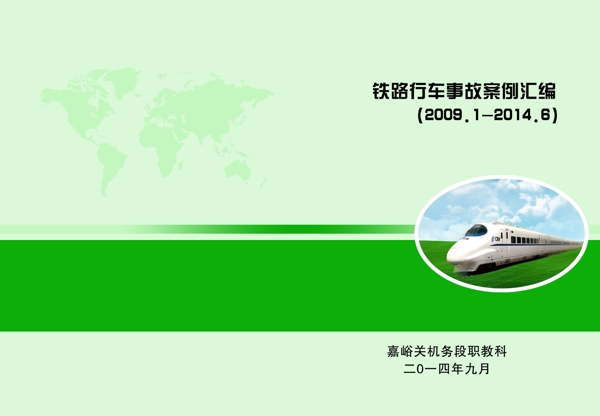 铁路行车事故案例汇编
(2009.1—2014.6)

嘉峪关机务段职教科
二0一四年九月